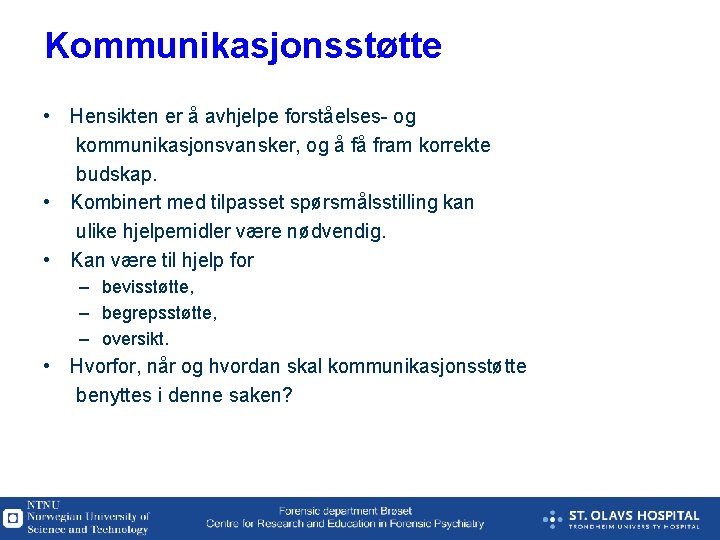 Kommunikasjonsstøtte

• Hensikten er å avhjelpe forståelses- og kommunikasjonsvansker, og å få fram korrekte budskap.
• Kombinert med tilpasset spørsmålsstilling kan ulike hjelpemidler være nødvendig.
• Kan være til hjelp for
– bevisstøtte,
– begrepsstøtte,
– oversikt.
• Hvorfor, når og hvordan skal kommunikasjonsstøtte benyttes i denne saken?

NTNU
Norwegian University of Science and Technology

Forensic department Brøset
Centre for Research and Education in Forensic Psychiatry

ST. OLAVS HOSPITAL
TRONDHEIM UNIVERSITY HOSPITAL